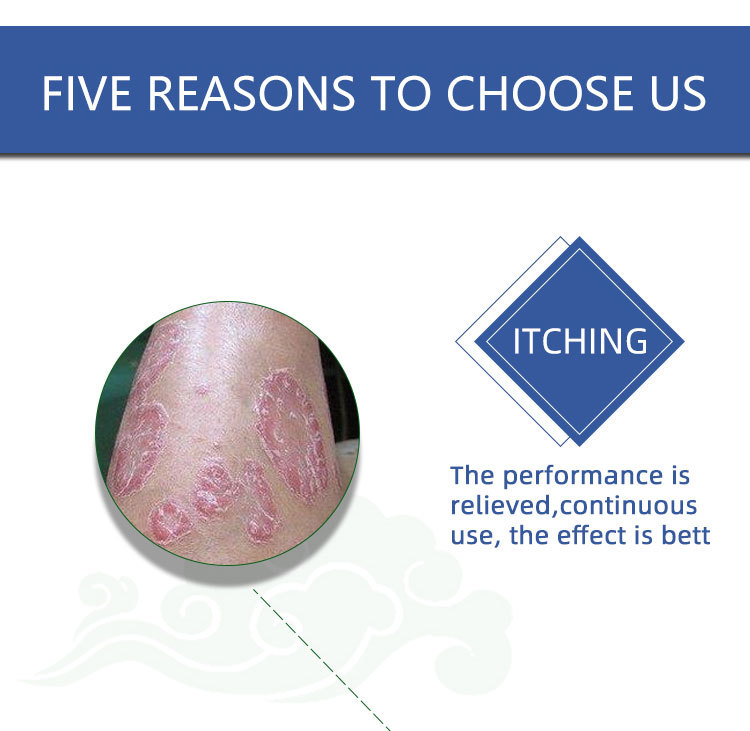 FIVE REASONS TO CHOOSE US

ITCHING

The performance is relieved,continuous use, the effect is bett